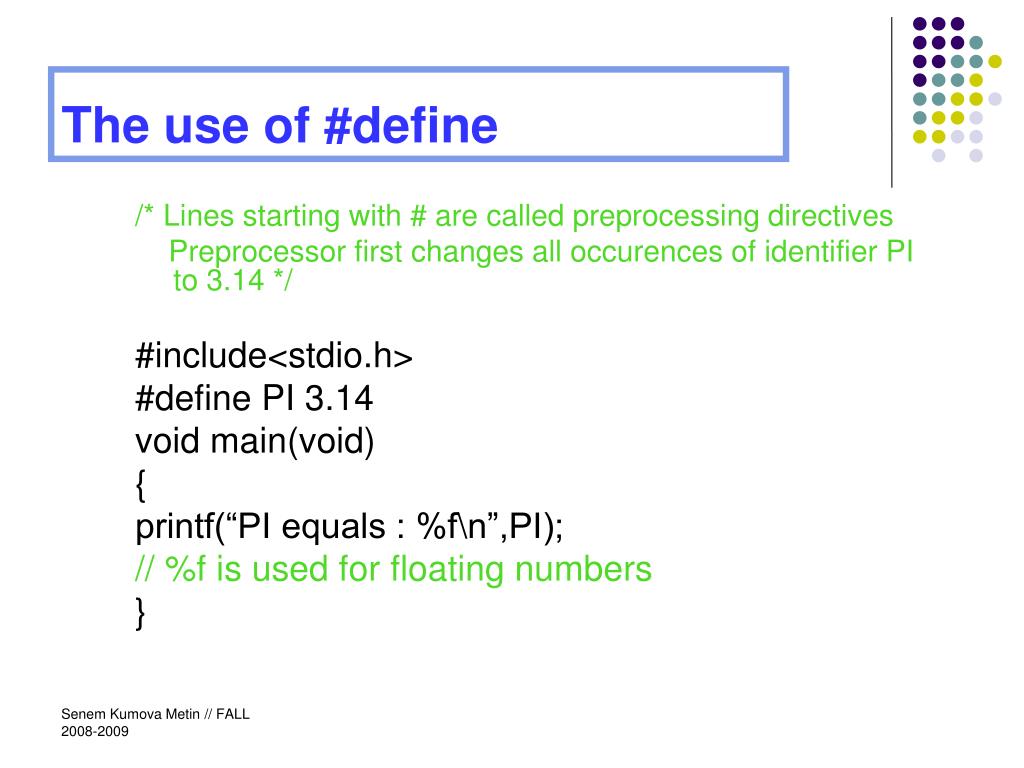 The use of #define

/* Lines starting with # are called preprocessing directives
Preprocessor first changes all occurences of identifier PI to 3.14 */

#include<stdio.h>
#define PI 3.14
void main(void)
{
printf(“PI equals : %f\n”,PI);
// %f is used for floating numbers
}

Senem Kumova Metin // FALL 2008-2009